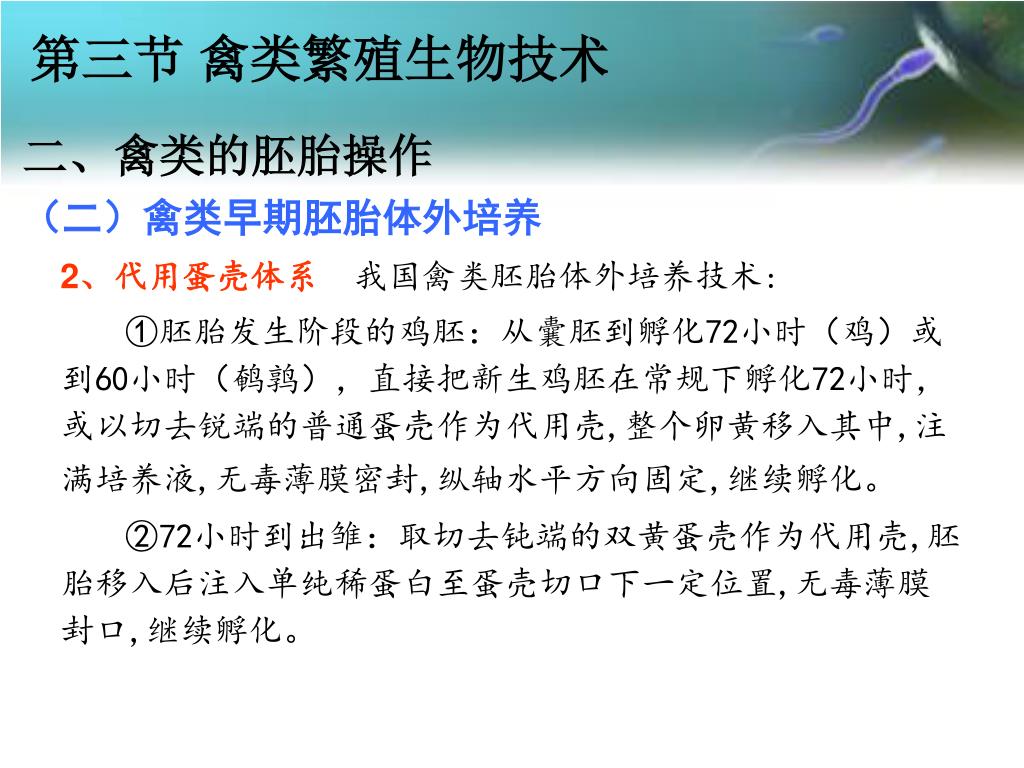 第三节 禽类繁殖生物技术

二、禽类的胚胎操作

（二）禽类早期胚胎体外培养

2、代用蛋壳体系　我国禽类胚胎体外培养技术：

①胚胎发生阶段的鸡胚：从囊胚到孵化72小时（鸡）或到60小时（鹌鹑），直接把新生鸡胚在常规下孵化72小时，或以切去锐端的普通蛋壳作为代用壳，整个卵黄移入其中，注满培养液，无毒薄膜密封，纵轴水平方向固定，继续孵化。

②72小时到出雏：取切去钝端的双黄蛋壳作为代用壳，胚胎移入后注入单纯稀蛋白至蛋壳切口下一定位置，无毒薄膜封口，继续孵化。